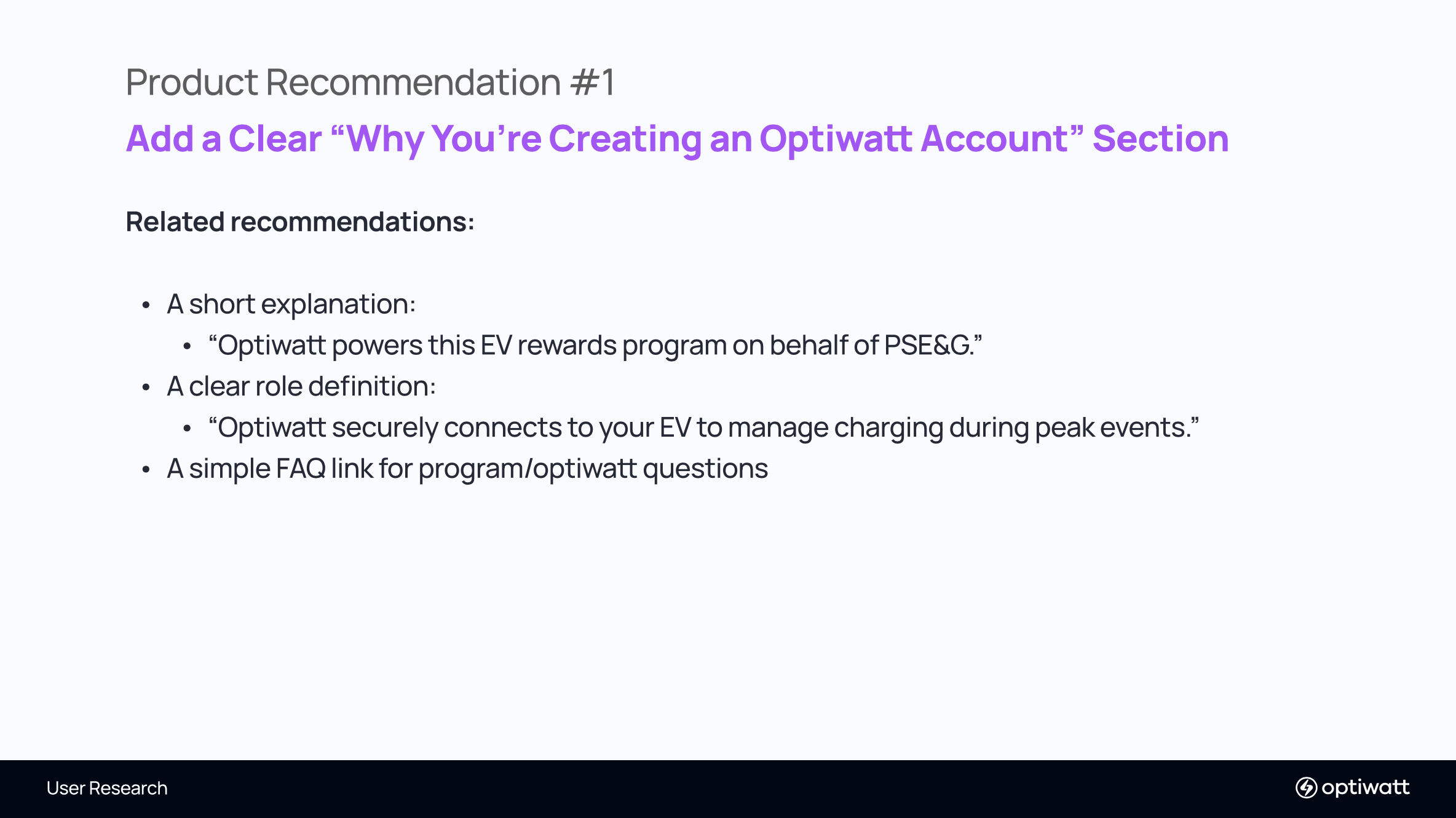 Product Recommendation #1

Add a Clear “Why You’re Creating an Optiwatt Account” Section

Related recommendations:

- A short explanation:
  - “Optiwatt powers this EV rewards program on behalf of PSE&G.”
- A clear role definition:
  - “Optiwatt securely connects to your EV to manage charging during peak events.”
- A simple FAQ link for program/optiwatt questions

User Research

optiwatt